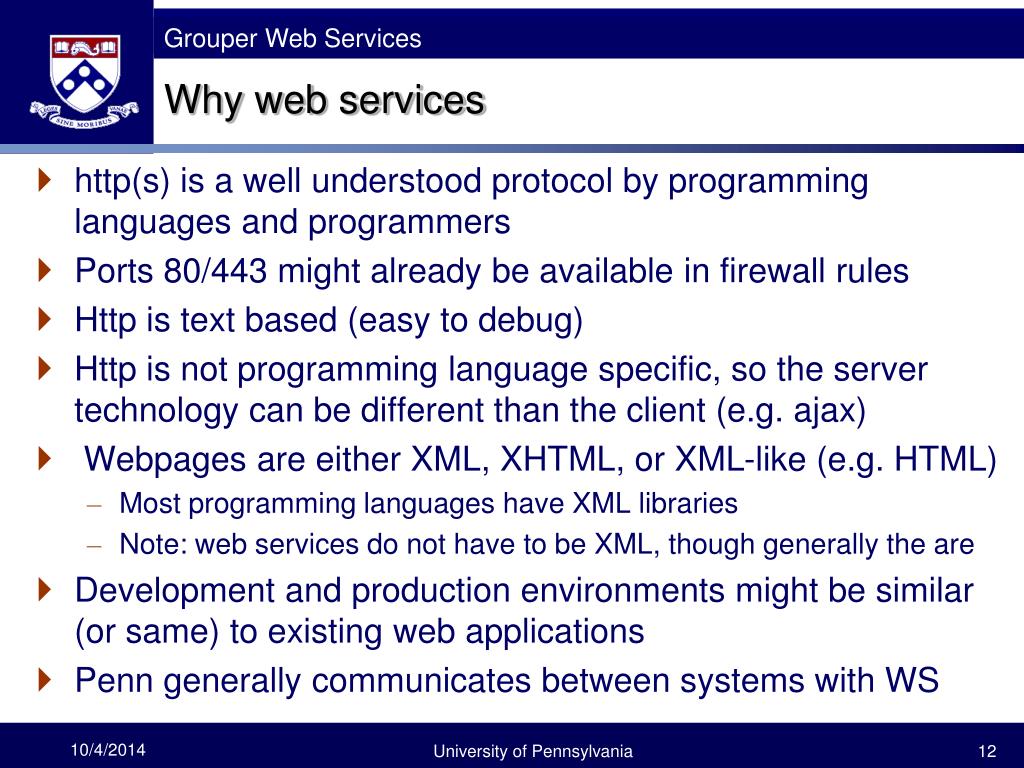 Grouper Web Services

Why web services

http(s) is a well understood protocol by programming languages and programmers

Ports 80/443 might already be available in firewall rules

Http is text based (easy to debug)

Http is not programming language specific, so the server technology can be different than the client (e.g. ajax)

Webpages are either XML, XHTML, or XML-like (e.g. HTML)

– Most programming languages have XML libraries

– Note: web services do not have to be XML, though generally the are

Development and production environments might be similar (or same) to existing web applications

Penn generally communicates between systems with WS

10/4/2014

University of Pennsylvania

12